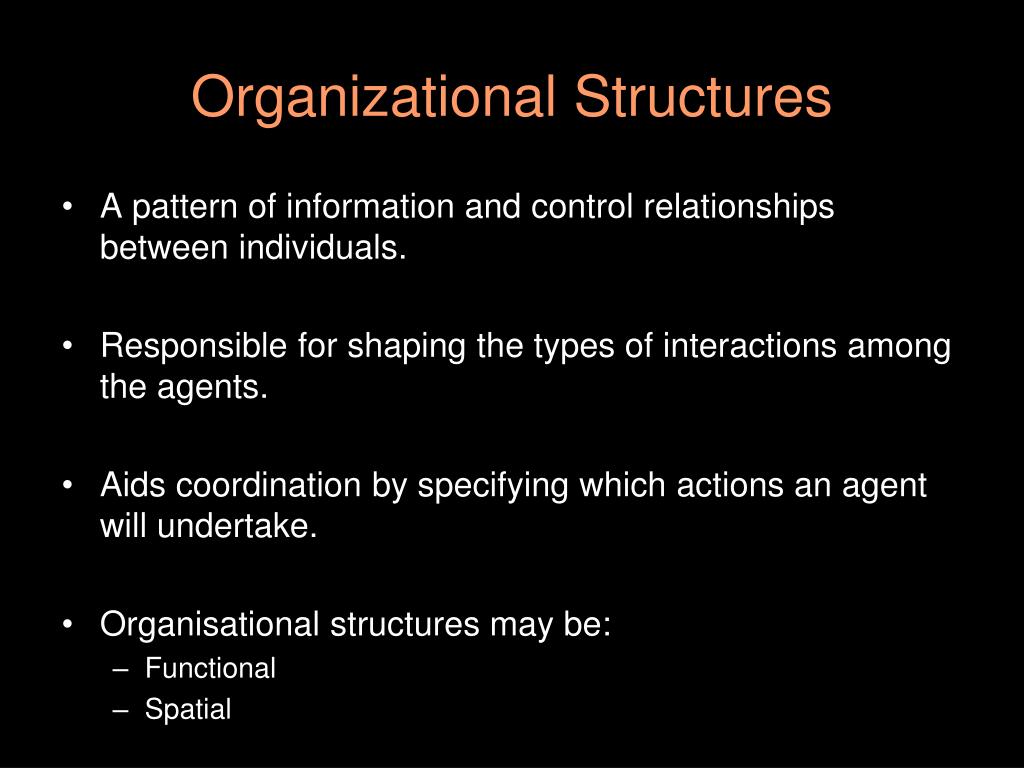 Organizational Structures

• A pattern of information and control relationships between individuals.

• Responsible for shaping the types of interactions among the agents.

• Aids coordination by specifying which actions an agent will undertake.

• Organisational structures may be:
– Functional
– Spatial